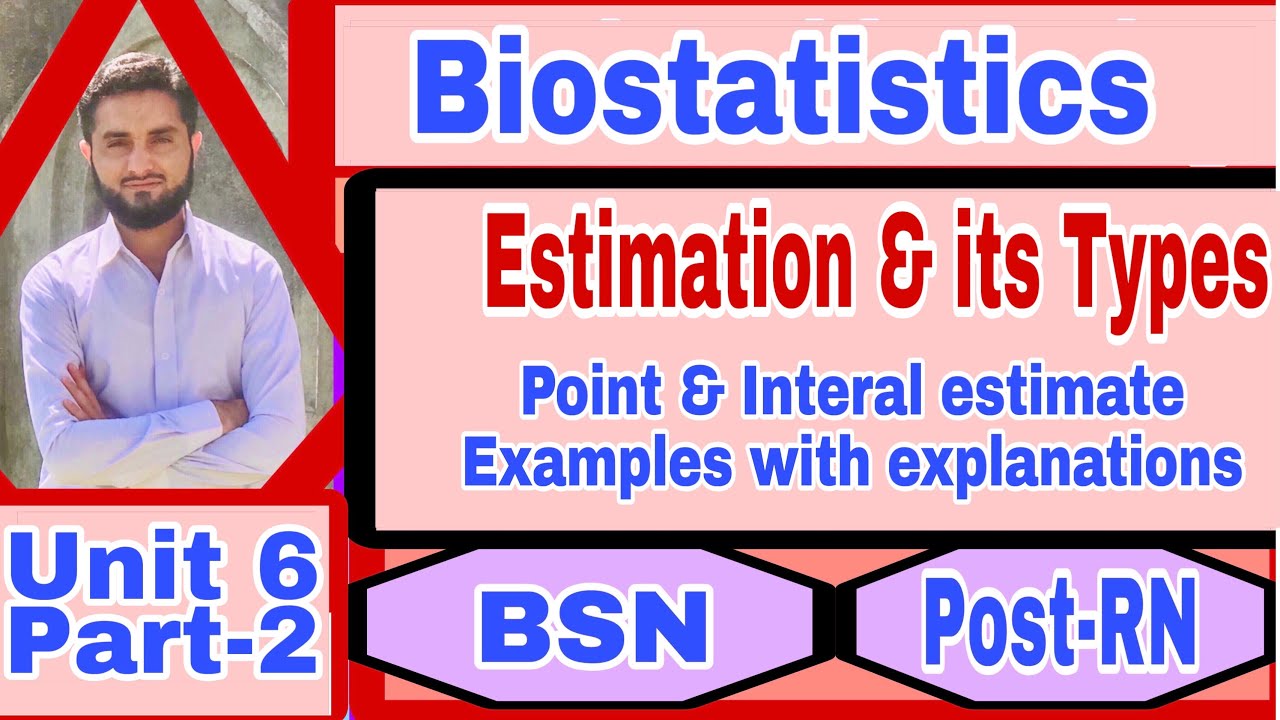 Biostatistics

Estimation & its Types

Point & Interal estimate
Examples with explanations

Unit 6
Part-2

BSN

Post-RN